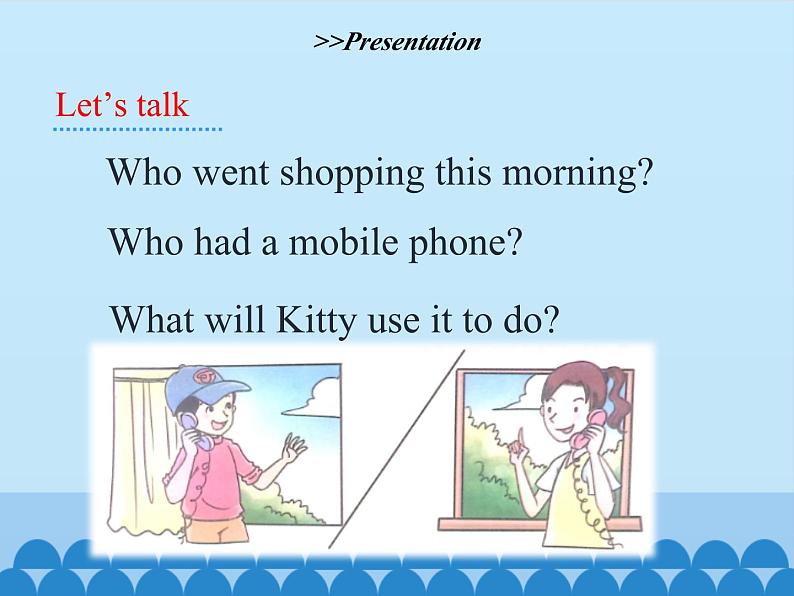 >>Presentation

Let’s talk

Who went shopping this morning?

Who had a mobile phone?

What will Kitty use it to do?